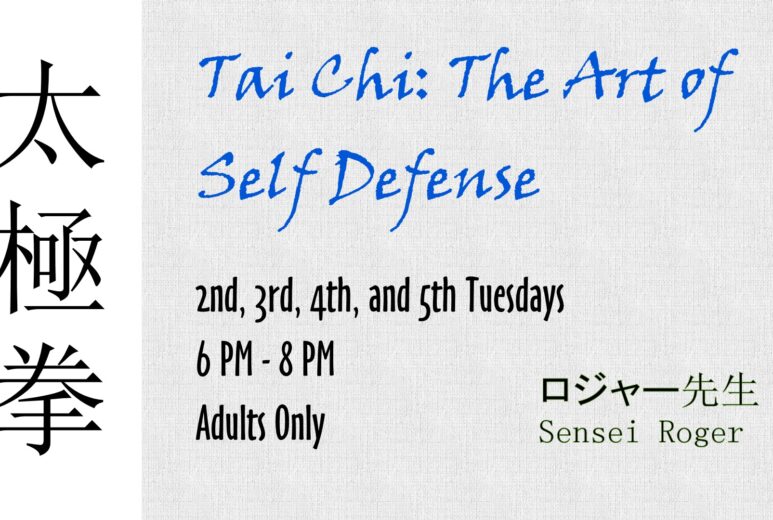 太極拳

Tai Chi: The Art of Self Defense

2nd, 3rd, 4th, and 5th Tuesdays
6 PM - 8 PM
Adults Only

ロジャー先生
Sensei Roger